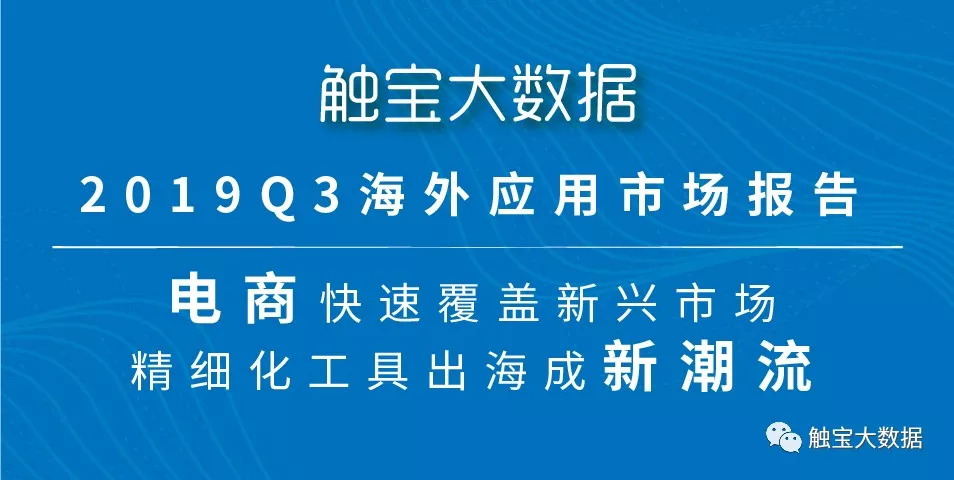 触宝大数据

2019Q3海外应用市场报告

电商快速覆盖新兴市场
精细化工具出海成新潮流

触宝大数据